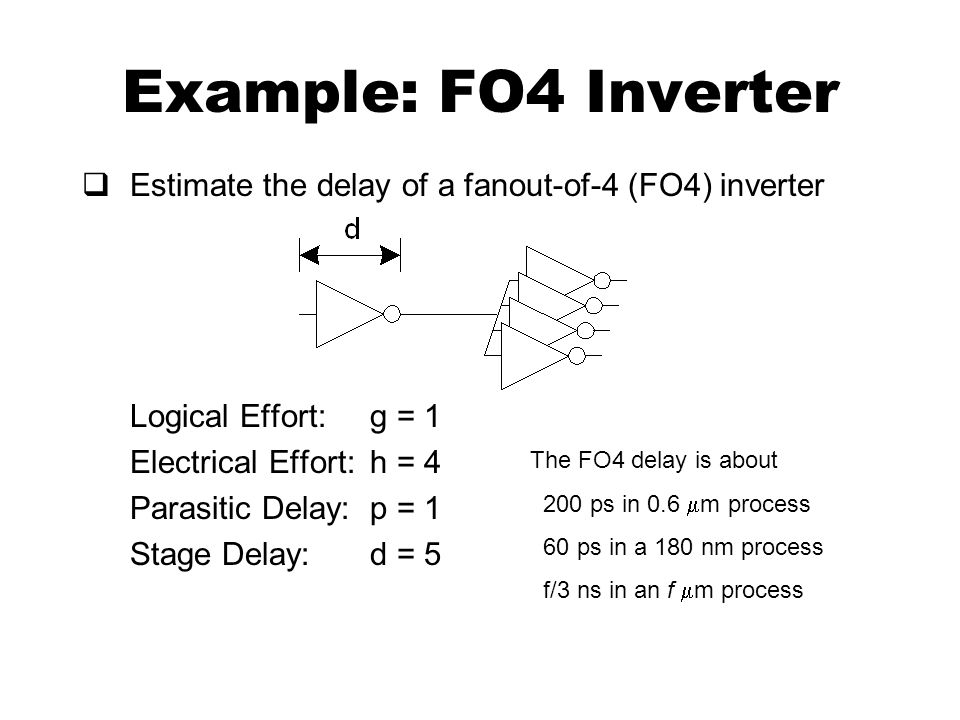 Example: FO4 Inverter

❑ Estimate the delay of a fanout-of-4 (FO4) inverter

d

Logical Effort: g = 1
Electrical Effort: h = 4
Parasitic Delay: p = 1
Stage Delay: d = 5

The FO4 delay is about
200 ps in 0.6 $\mu$m process
60 ps in a 180 nm process
f/3 ns in an $f$ $\mu$m process